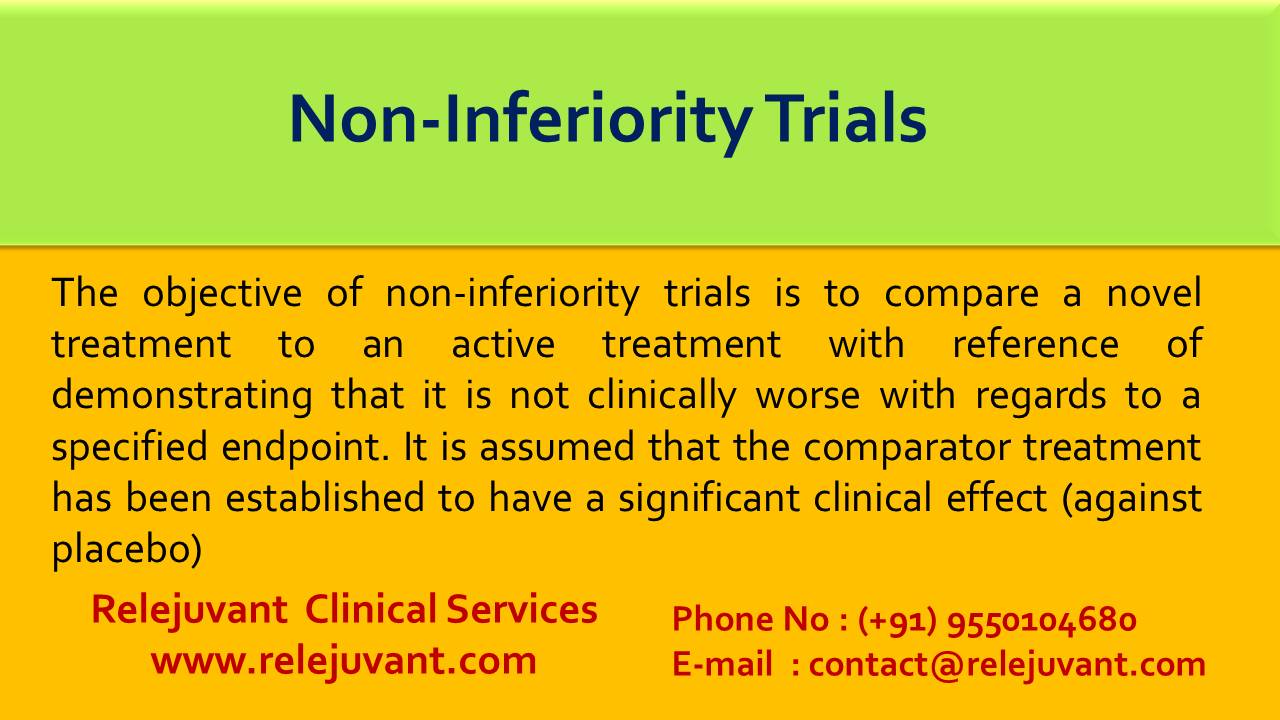 Non-Inferiority Trials

The objective of non-inferiority trials is to compare a novel treatment to an active treatment with reference of demonstrating that it is not clinically worse with regards to a specified endpoint. It is assumed that the comparator treatment has been established to have a significant clinical effect (against placebo)

Relejuvant Clinical Services
www.relejuvant.com

Phone No : (+91) 9550104680
E-mail : contact@relejuvant.com